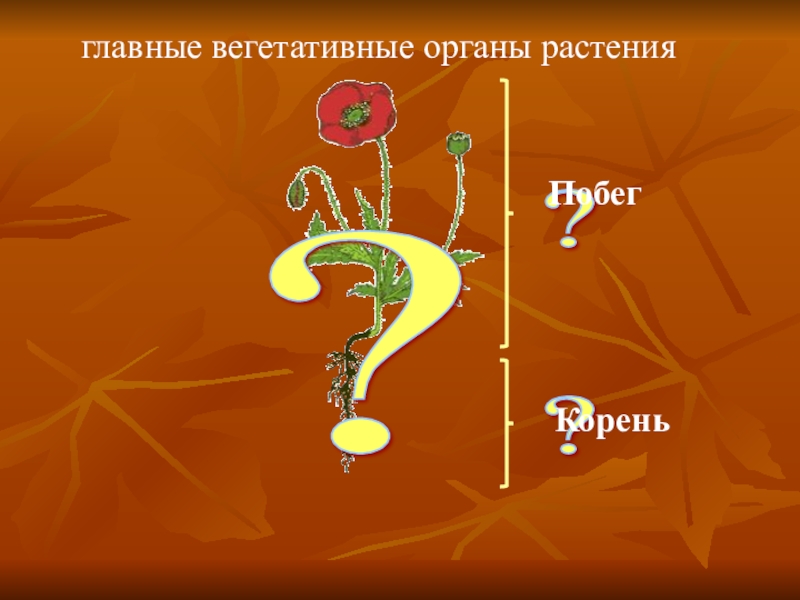 главные вегетативные органы растения

?

Побег
?

Корень
?